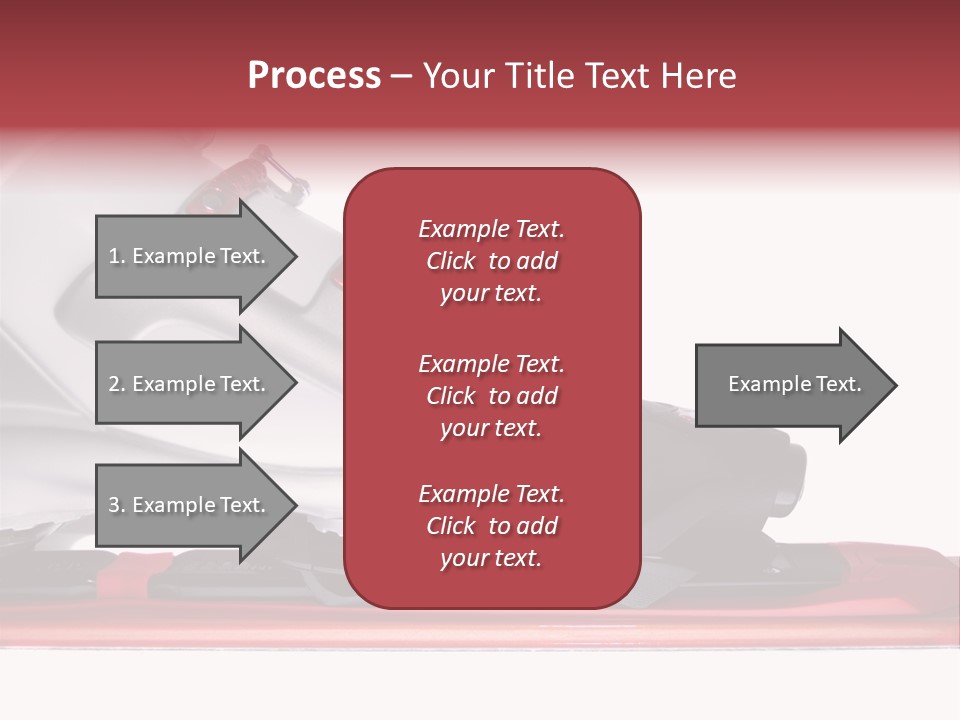 Process – Your Title Text Here

1. Example Text.

2. Example Text.

3. Example Text.

Example Text. Click to add your text.

Example Text. Click to add your text.

Example Text. Click to add your text.

Example Text.